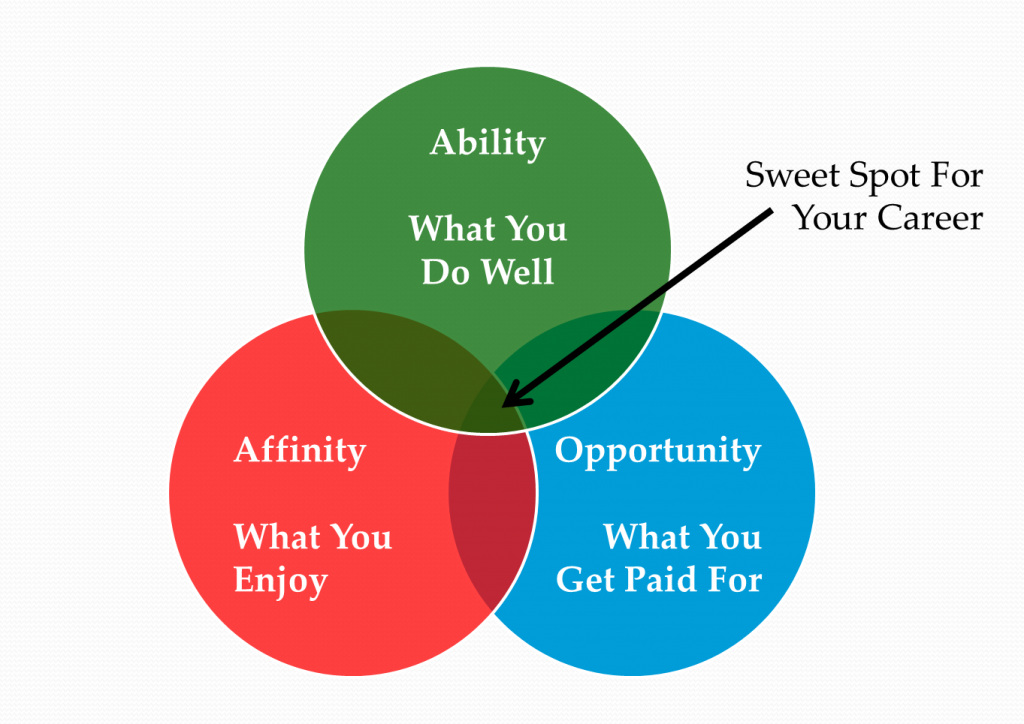 Ability

What You Do Well

Sweet Spot For Your Career

Affinity

What You Enjoy

Opportunity

What You Get Paid For